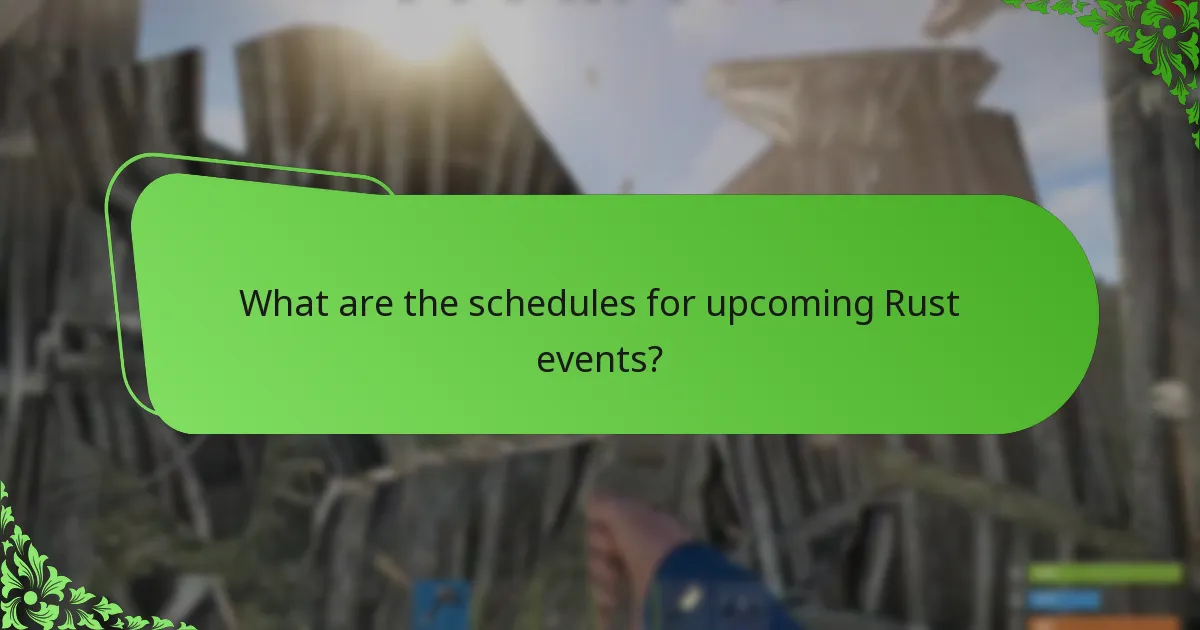 What are the schedules for upcoming Rust events?